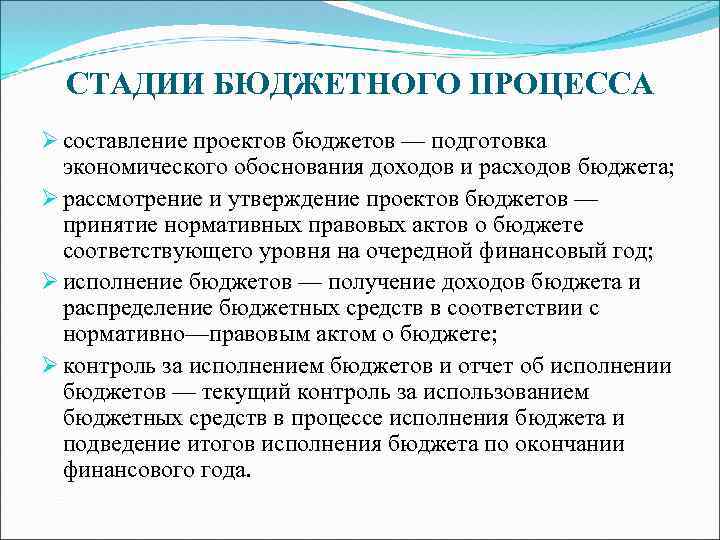 СТАДИИ БЮДЖЕТНОГО ПРОЦЕССА

➢ составление проектов бюджетов — подготовка экономического обоснования доходов и расходов бюджета;

➢ рассмотрение и утверждение проектов бюджетов — принятие нормативных правовых актов о бюджете соответствующего уровня на очередной финансовый год;

➢ исполнение бюджетов — получение доходов бюджета и распределение бюджетных средств в соответствии с нормативно—правовым актом о бюджете;

➢ контроль за исполнением бюджетов и отчет об исполнении бюджетов — текущий контроль за использованием бюджетных средств в процессе исполнения бюджета и подведение итогов исполнения бюджета по окончании финансового года.